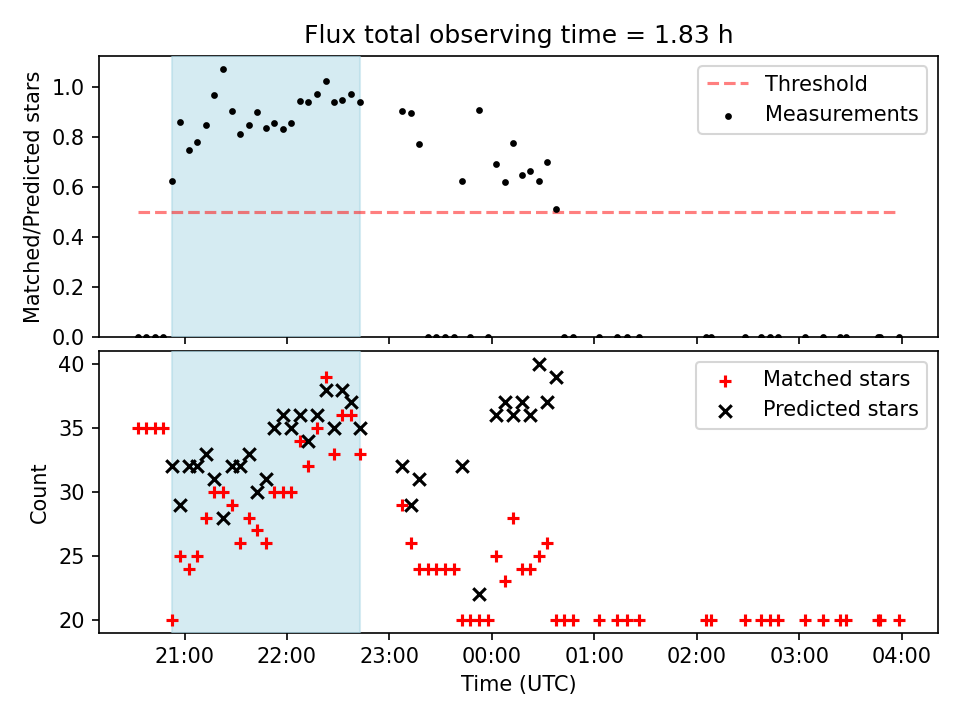 Flux total observing time = 1.83 h

Matched/Predicted stars
1.0
0.8
0.6
0.4
0.2
0.0

Threshold
Measurements

Count
40
35
30
25
20

Matched stars
Predicted stars

21:00
22:00
23:00
00:00
01:00
02:00
03:00
04:00
Time (UTC)